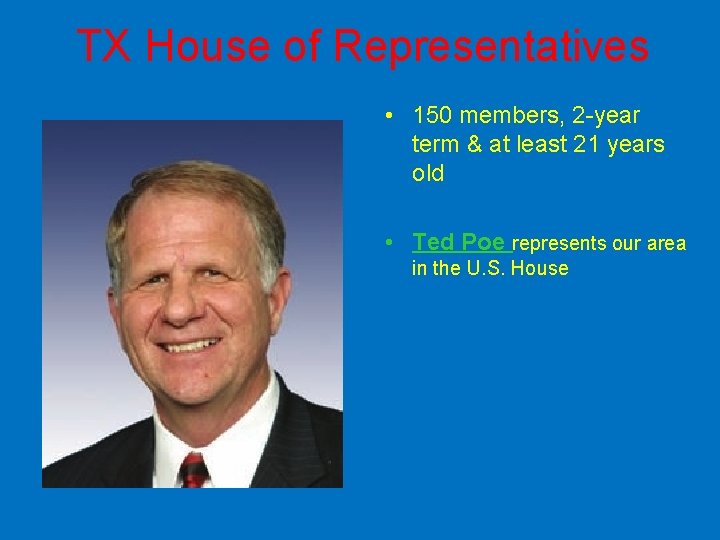 TX House of Representatives

• 150 members, 2-year term & at least 21 years old

• Ted Poe represents our area in the U.S. House